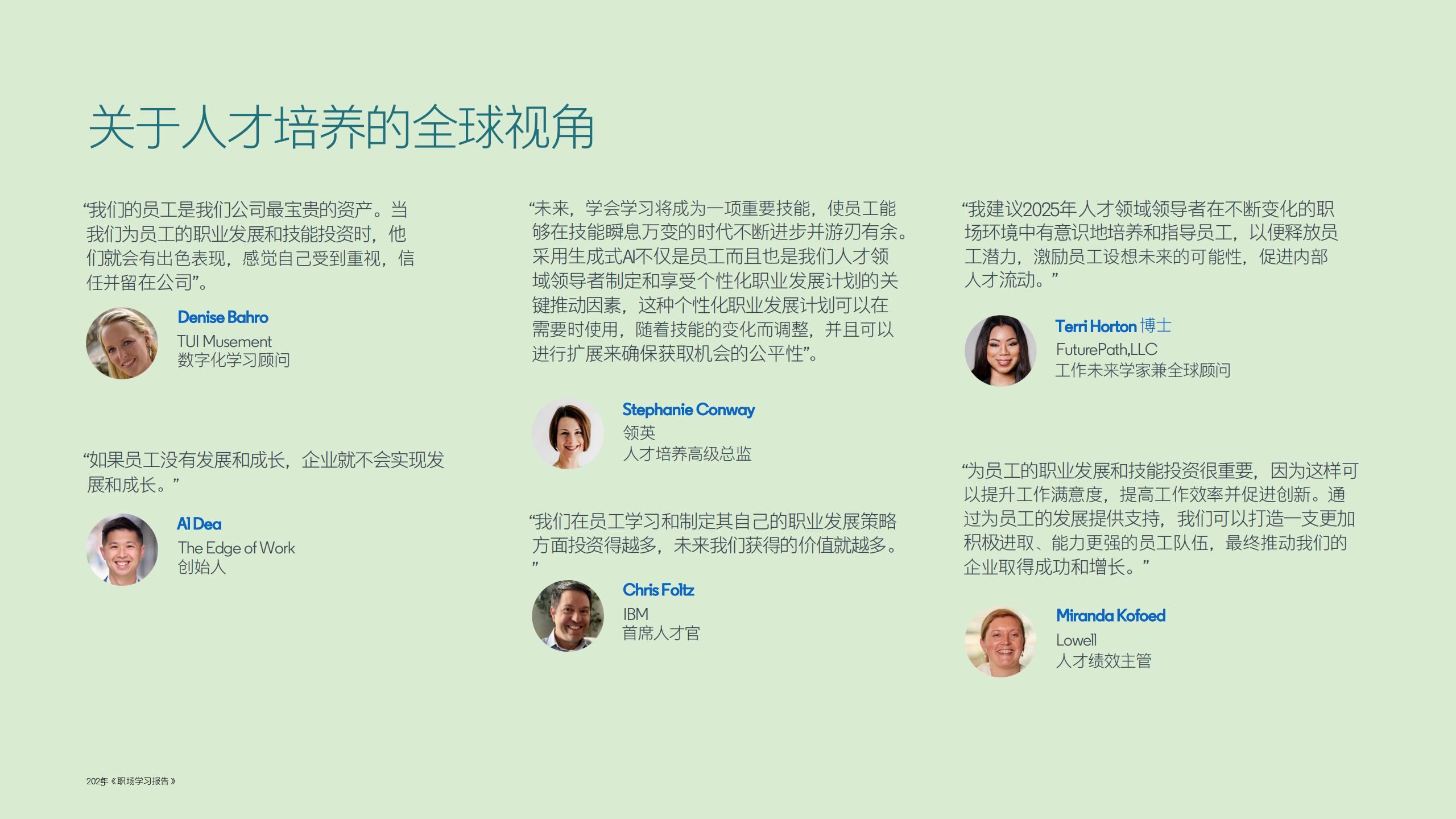 关于人才培养的全球视角

“我们的员工是我们公司最宝贵的资产。当我们为员工的职业发展和技能投资时，他们就会有出色表现，感觉自己受到重视，信任并留在公司”。

Denise Bahro
TUI Musement
数字化学习顾问

“如果员工没有发展和成长，企业就不会实现发展和成长。”

Al Dea
The Edge of Work
创始人

“未来，学会学习将成为一项重要技能，使员工能够在技能瞬息万变的时代不断进步并游刃有余。采用生成式AI不仅是员工而且也是我们人才领域领导者制定和享受个性化职业发展计划的关键推动因素，这种个性化职业发展计划可以在需要时使用，随着技能的变化而调整，并且可以进行扩展来确保获取机会的公平性”。

Stephanie Conway
领英
人才培养高级总监

“我们在员工学习和制定其自己的职业发展策略方面投资得越多，未来我们获得的价值就越多。”

Chris Foltz
IBM
首席人才官

“我建议2025年人才领域领导者在不断变化的职场环境中有意识地培养和指导员工，以便释放员工潜力，激励员工设想未来的可能性，促进内部人才流动。”

Terri Horton 博士
FuturePath,LLC
工作未来学家兼全球顾问

“为员工的职业发展和技能投资很重要，因为这样可以提升工作满意度，提高工作效率并促进创新。通过为员工的发展提供支持，我们可以打造一支更加积极进取、能力更强的员工队伍，最终推动我们的企业取得成功和增长。”

Miranda Kofoed
Lowell
人才绩效主管

2025年《职场学习报告》